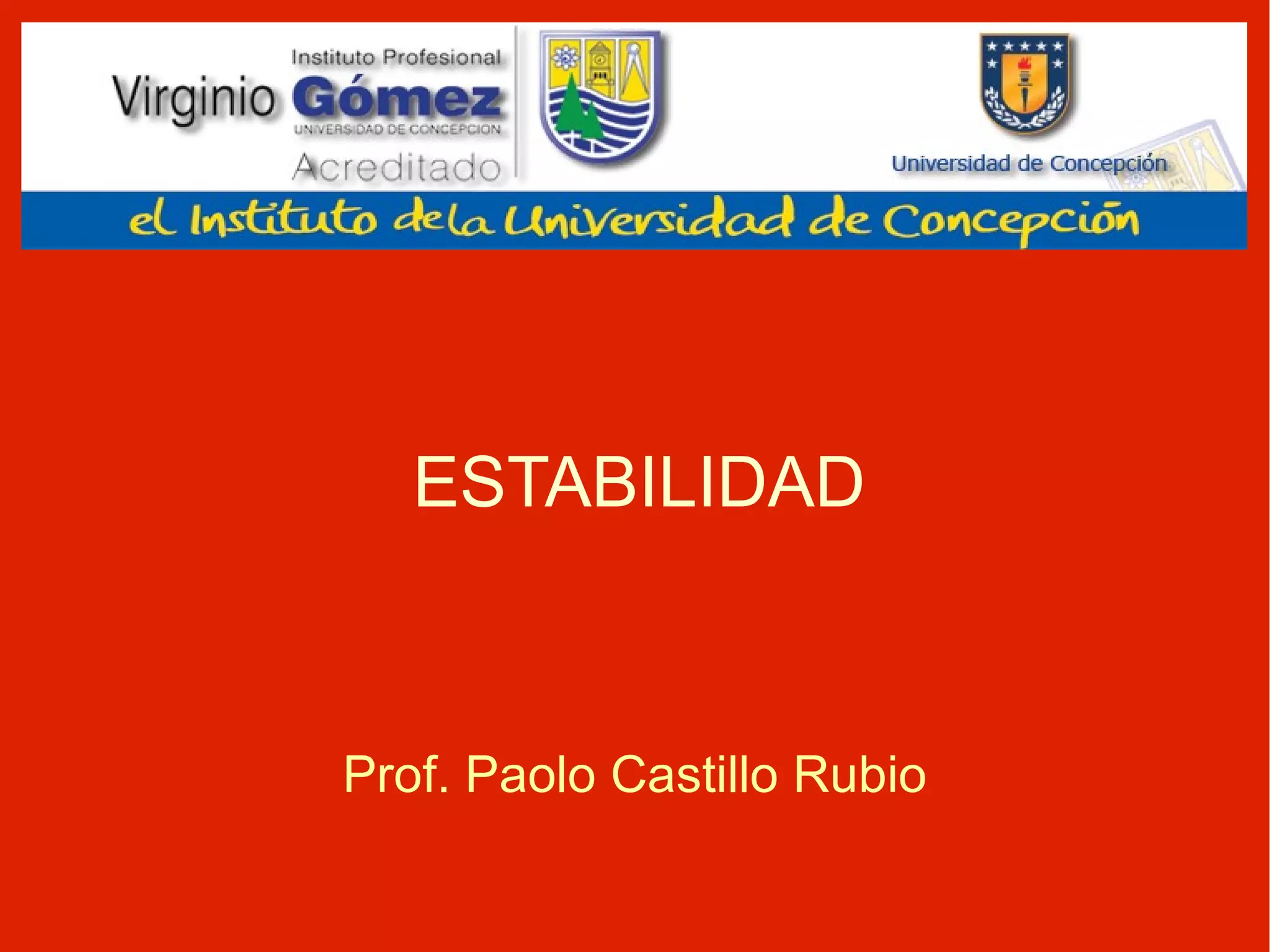 Instituto Profesional
Virginio Gómez
UNIVERSIDAD DE CONCEPCION
Acreditado

Universidad de Concepción

el Instituto de la Universidad de Concepción

ESTABILIDAD

Prof. Paolo Castillo Rubio